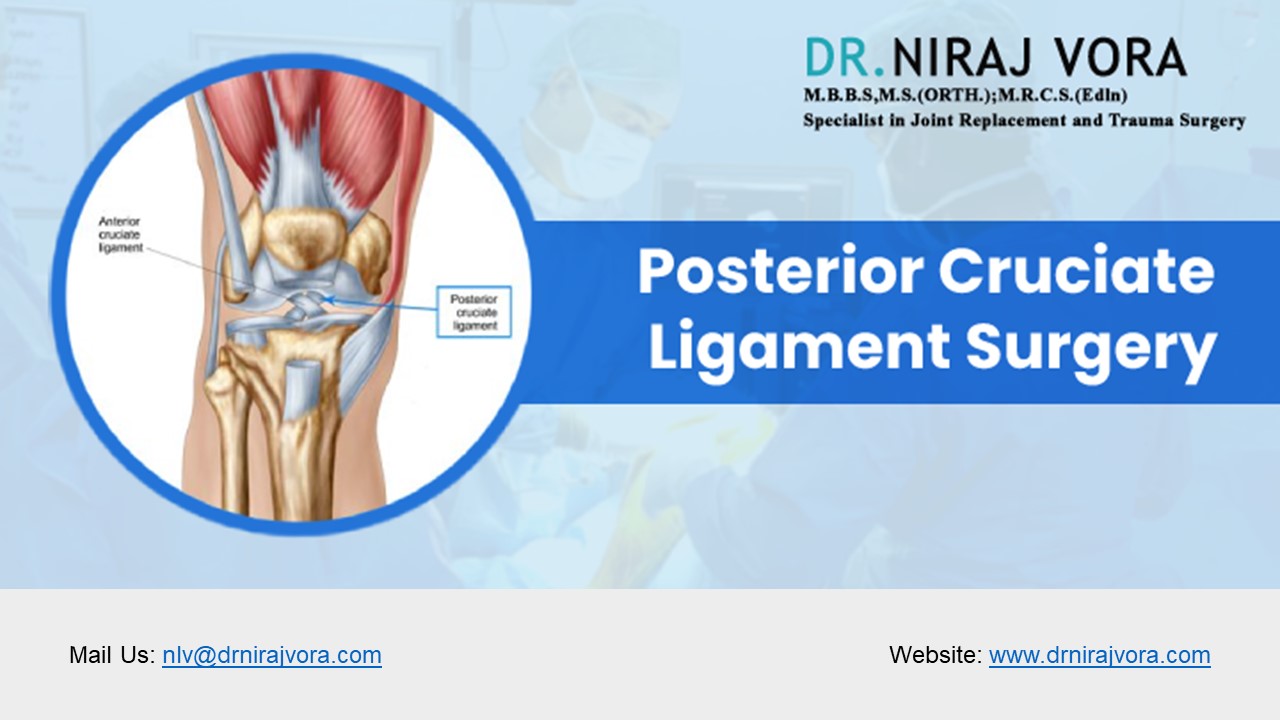 DR. NIRAJ VORA
M.B.B.S,M.S.(ORTH.);M.R.C.S.(Edln)
Specialist in Joint Replacement and Trauma Surgery

Anterior cruciate ligament

Posterior cruciate ligament

Posterior Cruciate Ligament Surgery

Mail Us: nlv@drnirajvora.com

Website: www.drnirajvora.com